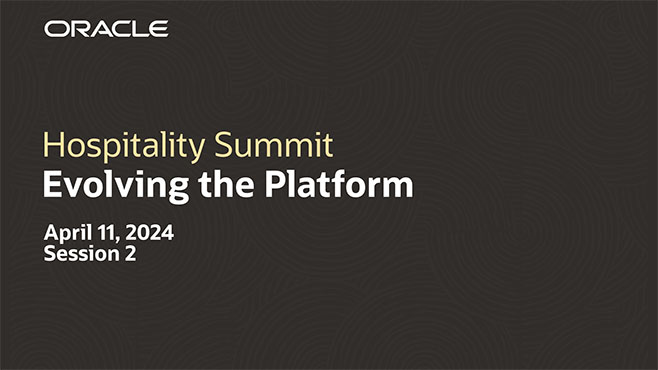 ORACLE

Hospitality Summit
Evolving the Platform

April 11, 2024
Session 2